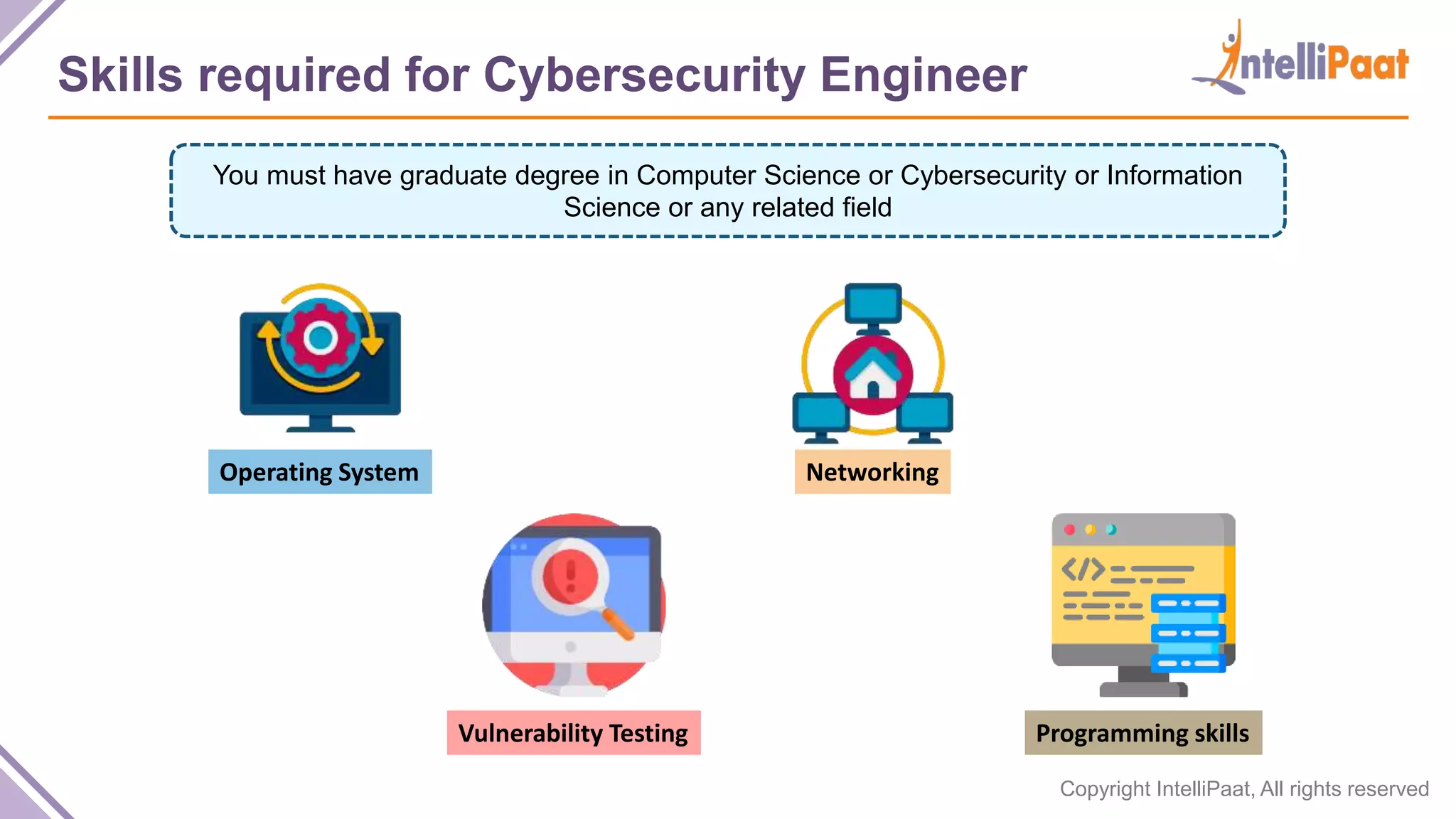 Skills required for Cybersecurity Engineer

IntelliPaat

You must have graduate degree in Computer Science or Cybersecurity or Information Science or any related field

Operating System

Networking

Vulnerability Testing

Programming skills

Copyright IntelliPaat, All rights reserved